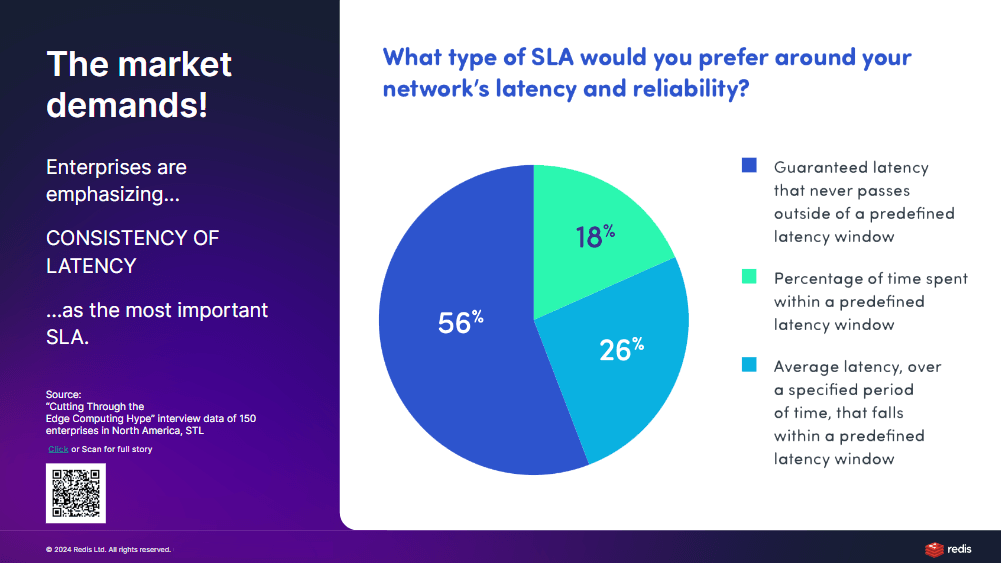 The market demands!

Enterprises are emphasizing...

CONSISTENCY OF LATENCY

...as the most important SLA.

Source:
"Cutting Through the Edge Computing Hype" interview data of 150 enterprises in North America, STL

Click or Scan for full story

What type of SLA would you prefer around your network's latency and reliability?

18%

56%

26%

Guaranteed latency that never passes outside of a predefined latency window

Percentage of time spent within a predefined latency window

Average latency, over a specified period of time, that falls within a predefined latency window

© 2024 Redis Ltd. All rights reserved.

redis